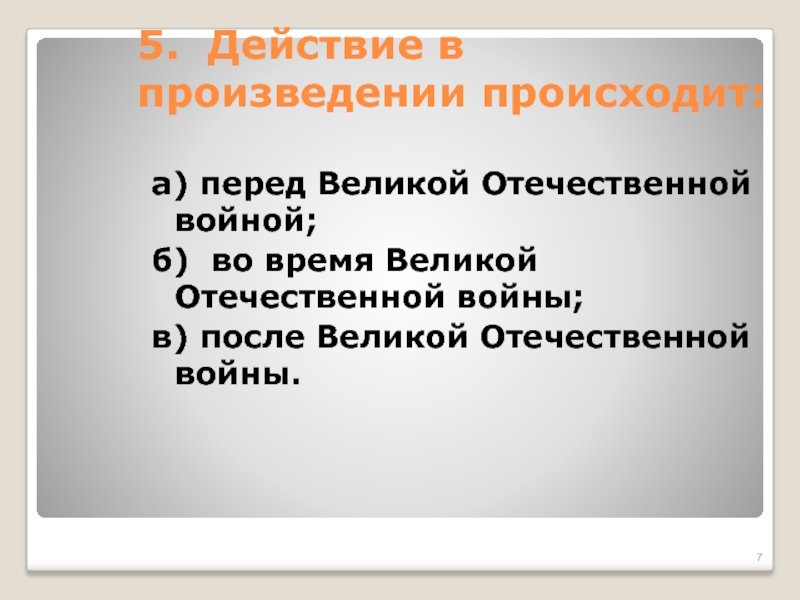 5. Действие в произведении происходит:

а) перед Великой Отечественной войной;
б) во время Великой Отечественной войны;
в) после Великой Отечественной войны.

7